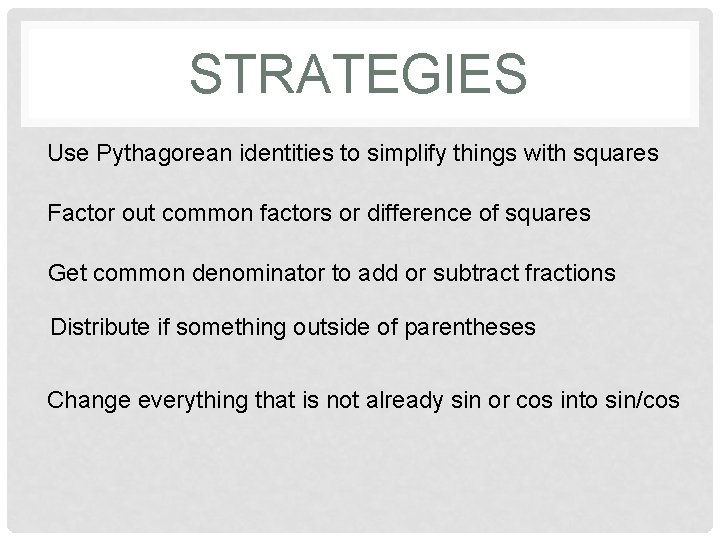 STRATEGIES

Use Pythagorean identities to simplify things with squares

Factor out common factors or difference of squares

Get common denominator to add or subtract fractions

Distribute if something outside of parentheses

Change everything that is not already sin or cos into sin/cos